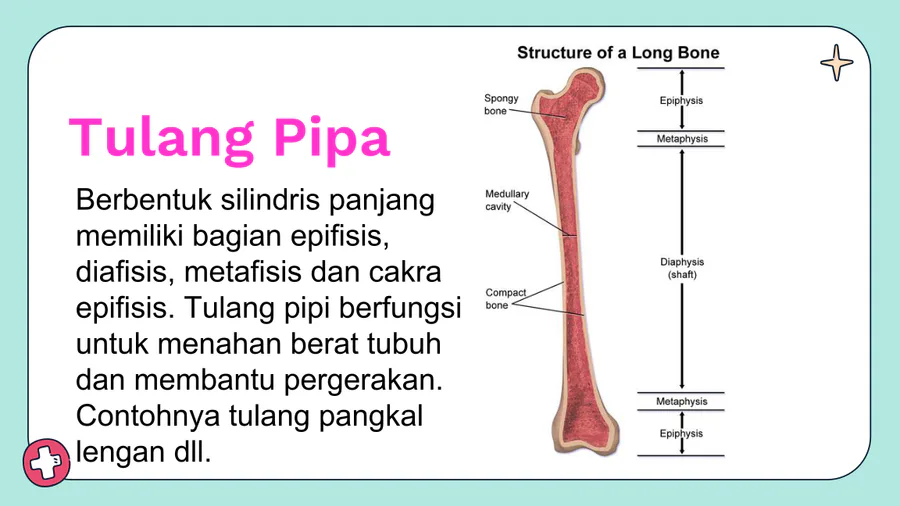 Tulang Pipa

Berbentuk silindris panjang memiliki bagian epifisis, diafisis, metafisis dan cakra epifisis. Tulang pipi berfungsi untuk menahan berat tubuh dan membantu pergerakan. Contohnya tulang pangkal lengan dll.

Structure of a Long Bone

Spongy bone

Medullary cavity

Compact bone

Epiphysis

Metaphysis

Diaphysis (shaft)

Metaphysis

Epiphysis